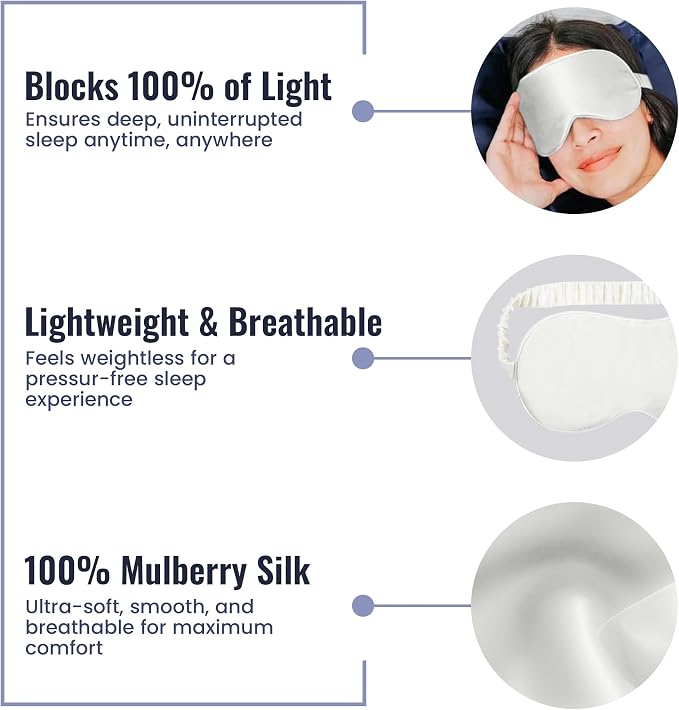 Blocks 100% of Light
Ensures deep, uninterrupted sleep anytime, anywhere

Lightweight & Breathable
Feels weightless for a pressur-free sleep experience

100% Mulberry Silk
Ultra-soft, smooth, and breathable for maximum comfort